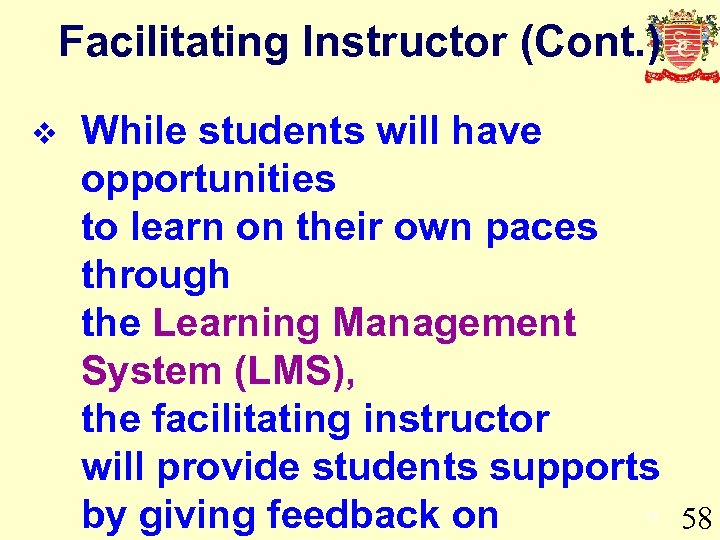 Facilitating Instructor (Cont.)

❖ While students will have opportunities to learn on their own paces through the Learning Management System (LMS), the facilitating instructor will provide students supports by giving feedback on

58